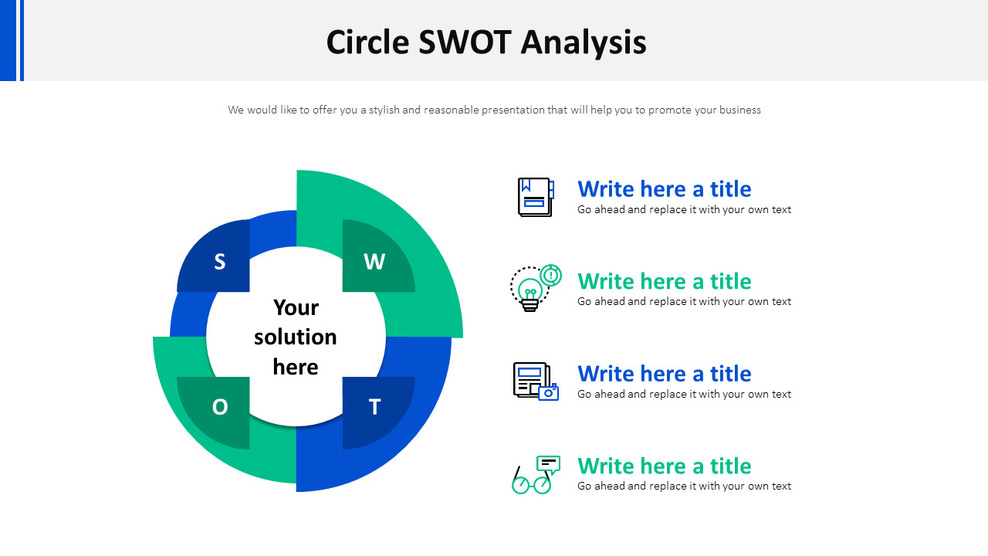 Circle SWOT Analysis

We would like to offer you a stylish and reasonable presentation that will help you to promote your business

S

W

Your solution here

O

T

Write here a title
Go ahead and replace it with your own text

Write here a title
Go ahead and replace it with your own text

Write here a title
Go ahead and replace it with your own text

Write here a title
Go ahead and replace it with your own text